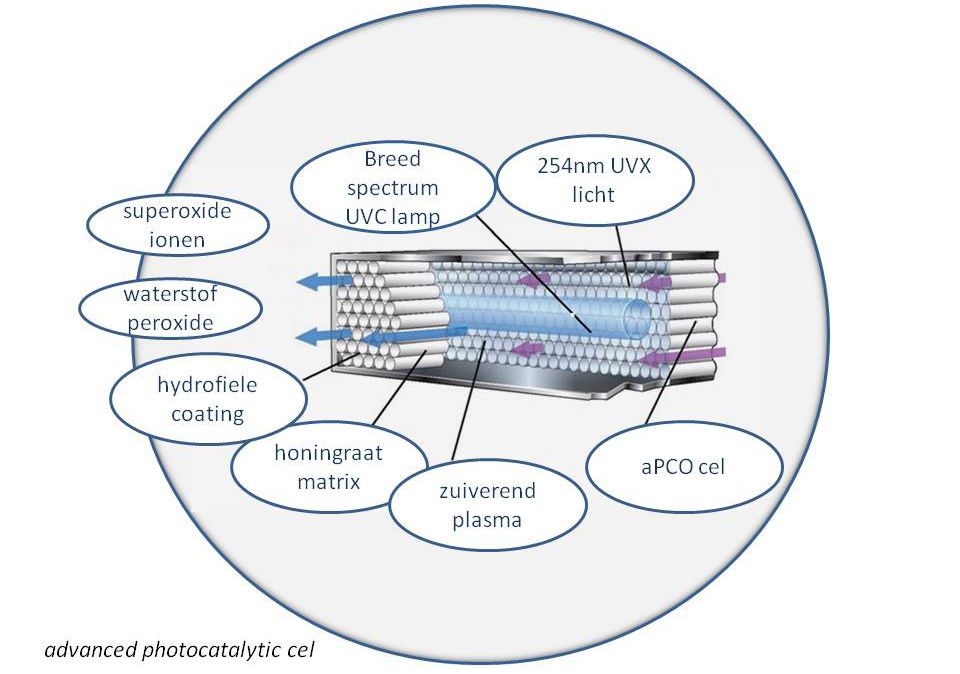 Breed spectrum UVC lamp

254nm UVX licht

superoxide ionen

waterstof peroxide

hydrofiele coating

honingraat matrix

zuiverend plasma

aPCO cel

advanced photocatalytic cel